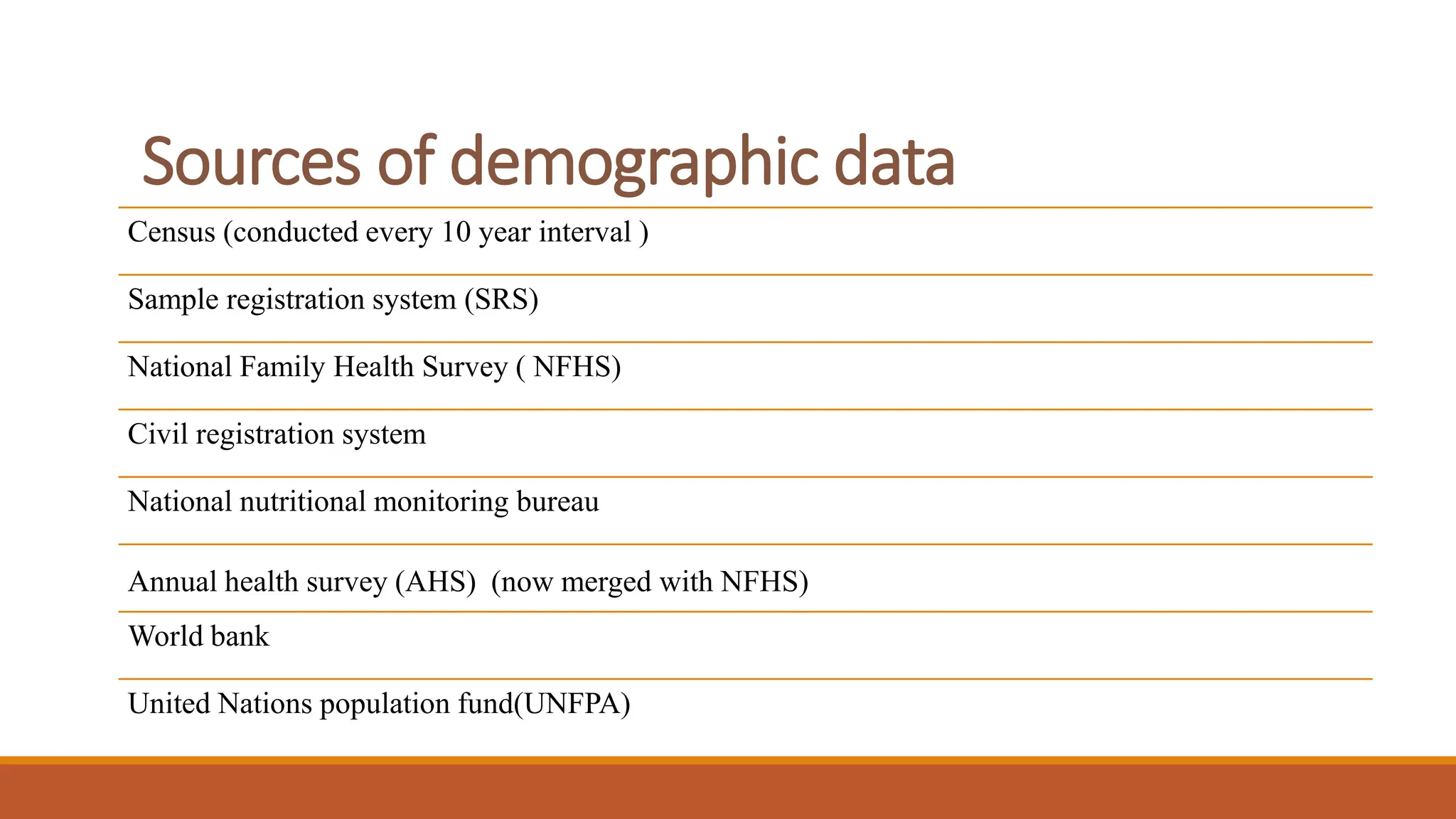 Sources of demographic data

Census (conducted every 10 year interval )

Sample registration system (SRS)

National Family Health Survey ( NFHS)

Civil registration system

National nutritional monitoring bureau

Annual health survey (AHS)  (now merged with NFHS)

World bank

United Nations population fund(UNFPA)